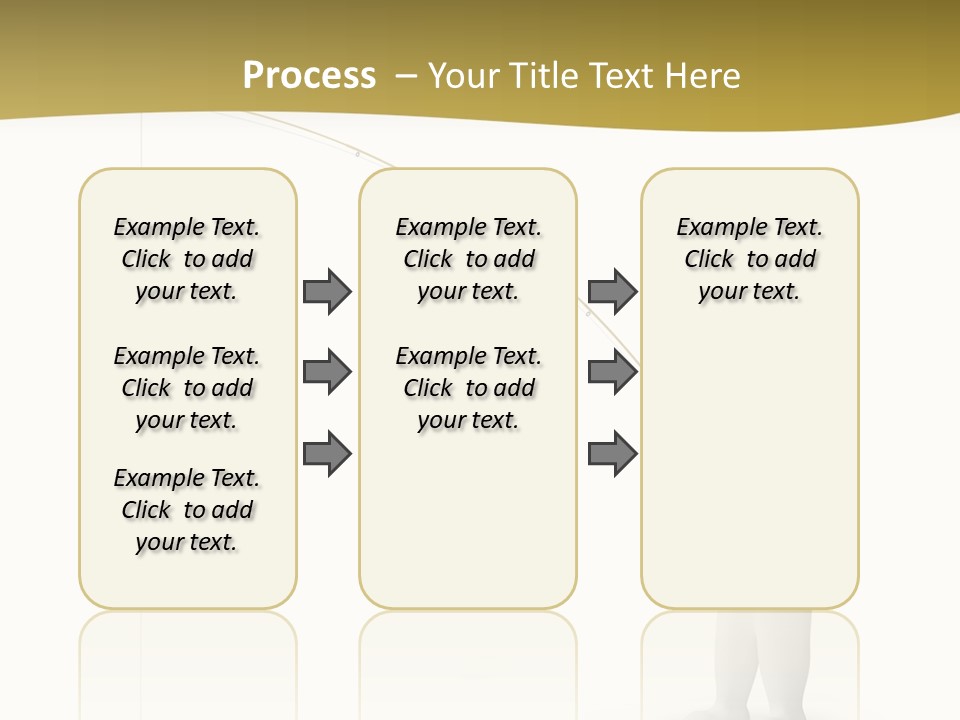 Process – Your Title Text Here

Example Text. Click to add your text.

Example Text. Click to add your text.

Example Text. Click to add your text.

Example Text. Click to add your text.

Example Text. Click to add your text.

Example Text. Click to add your text.